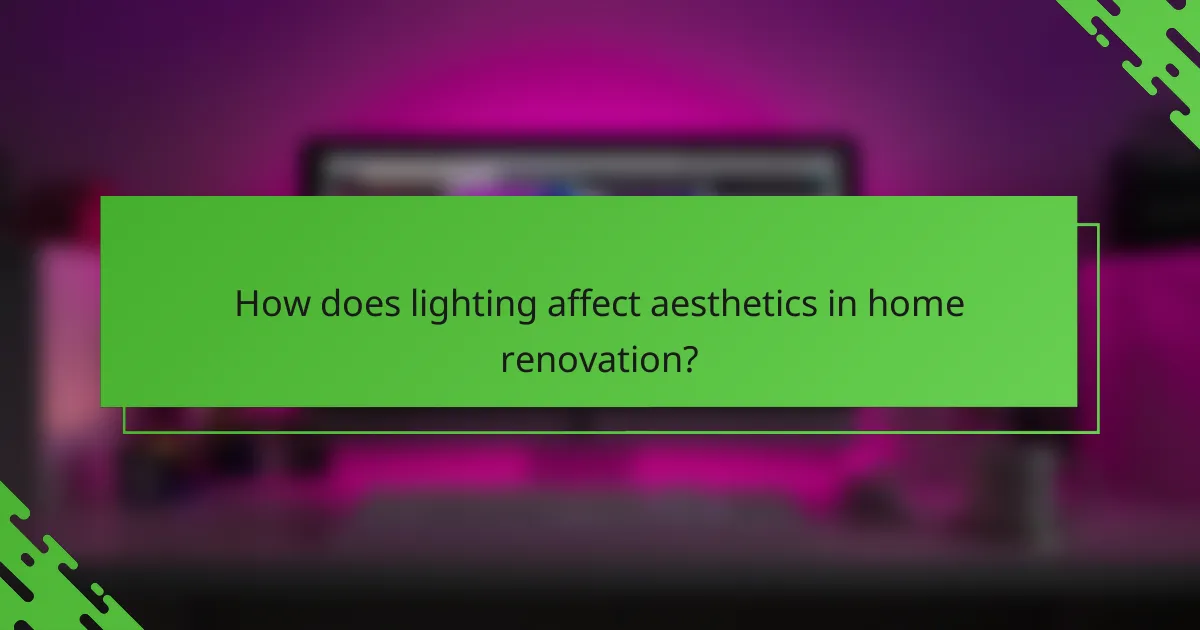 How does lighting affect aesthetics in home renovation?